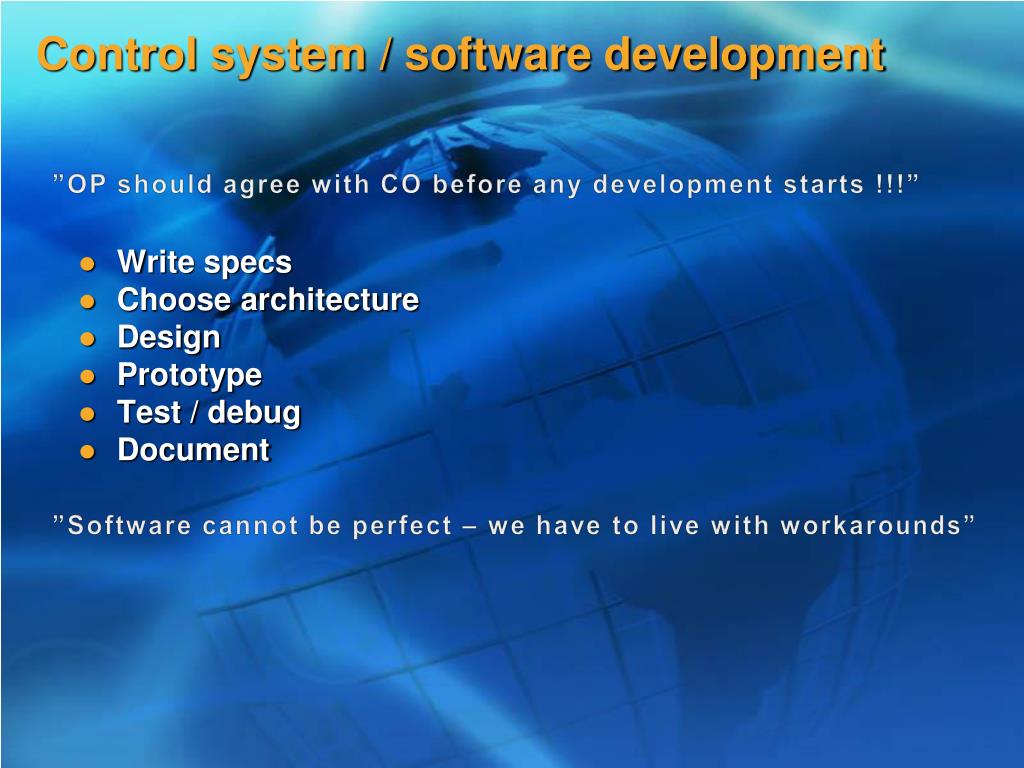 Control system / software development

”OP should agree with CO before any development starts !!!”

- Write specs
- Choose architecture
- Design
- Prototype
- Test / debug
- Document

”Software cannot be perfect – we have to live with workarounds”